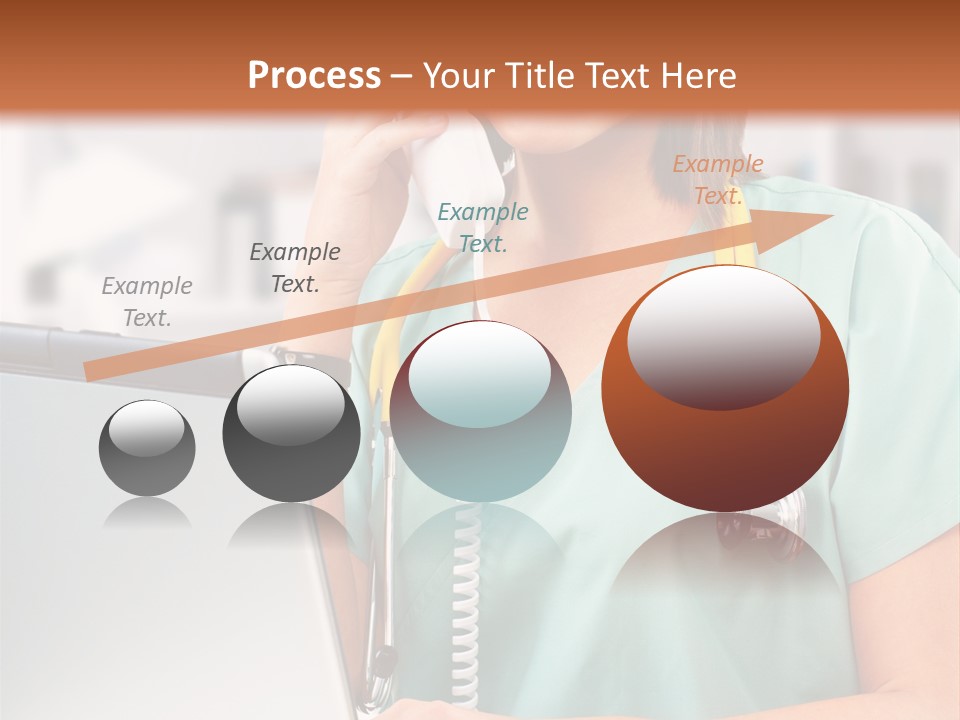 Process – Your Title Text Here

Example Text.

Example Text.

Example Text.

Example Text.